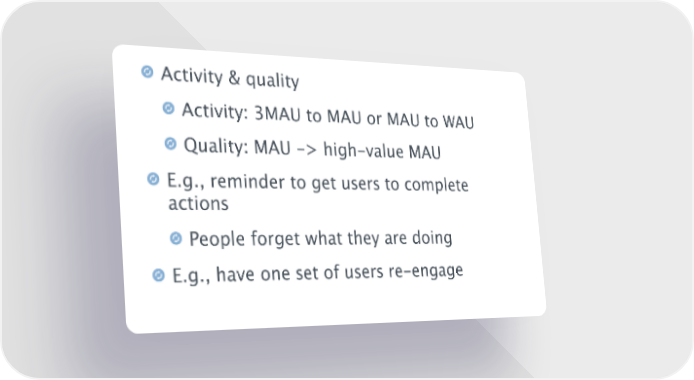 Activity & quality

Activity: 3MAU to MAU or MAU to WAU

Quality: MAU -> high-value MAU

E.g., reminder to get users to complete actions

People forget what they are doing

E.g., have one set of users re-engage